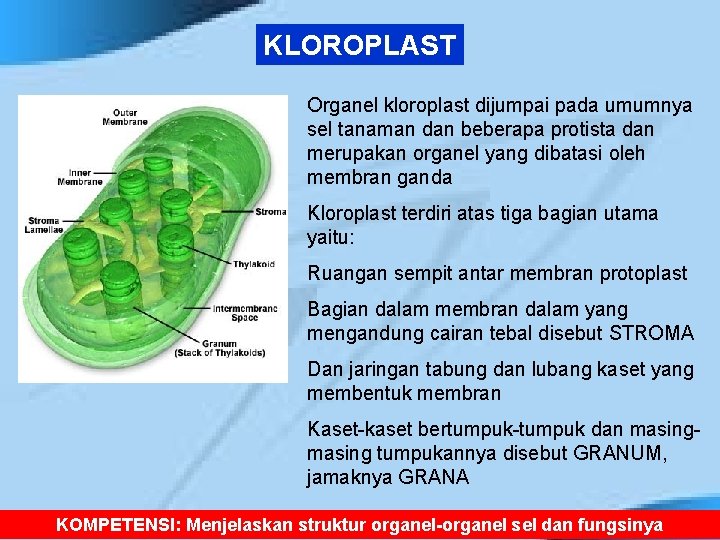 KLOROPLAST

Outer Membrane

Inner Membrane

Stroma Lamellae

Stroma

Thylakoid

Intermembrane Space

Granum (Stack of Thylakoids)

Organel kloroplast dijumpai pada umumnya sel tanaman dan beberapa protista dan merupakan organel yang dibatasi oleh membran ganda

Kloroplast terdiri atas tiga bagian utama yaitu:

Ruangan sempit antar membran protoplast

Bagian dalam membran dalam yang mengandung cairan tebal disebut STROMA

Dan jaringan tabung dan lubang kaset yang membentuk membran

Kaset-kaset bertumpuk-tumpuk dan masing-masing tumpukannya disebut GRANUM, jamaknya GRANA

KOMPETENSI: Menjelaskan struktur organel-organel sel dan fungsinya